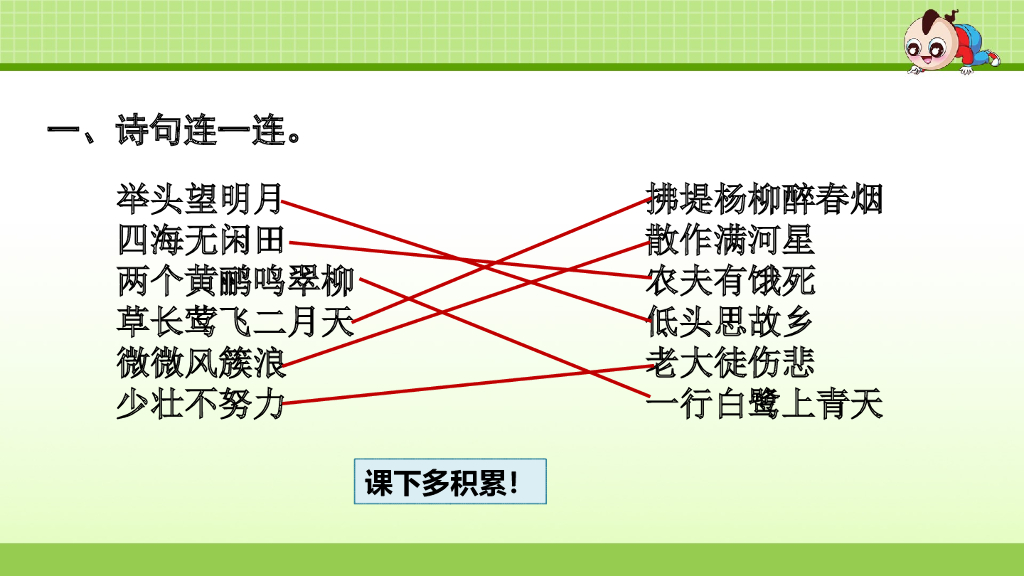 一、诗句连一连。

举头望明月
四海无闲田
两个黄鹂鸣翠柳
草长莺飞二月天
微微风簇浪
少壮不努力

拂堤杨柳醉春烟
散作满河星
农夫有饿死
低头思故乡
老大徒伤悲
一行白鹭上青天

课下多积累！